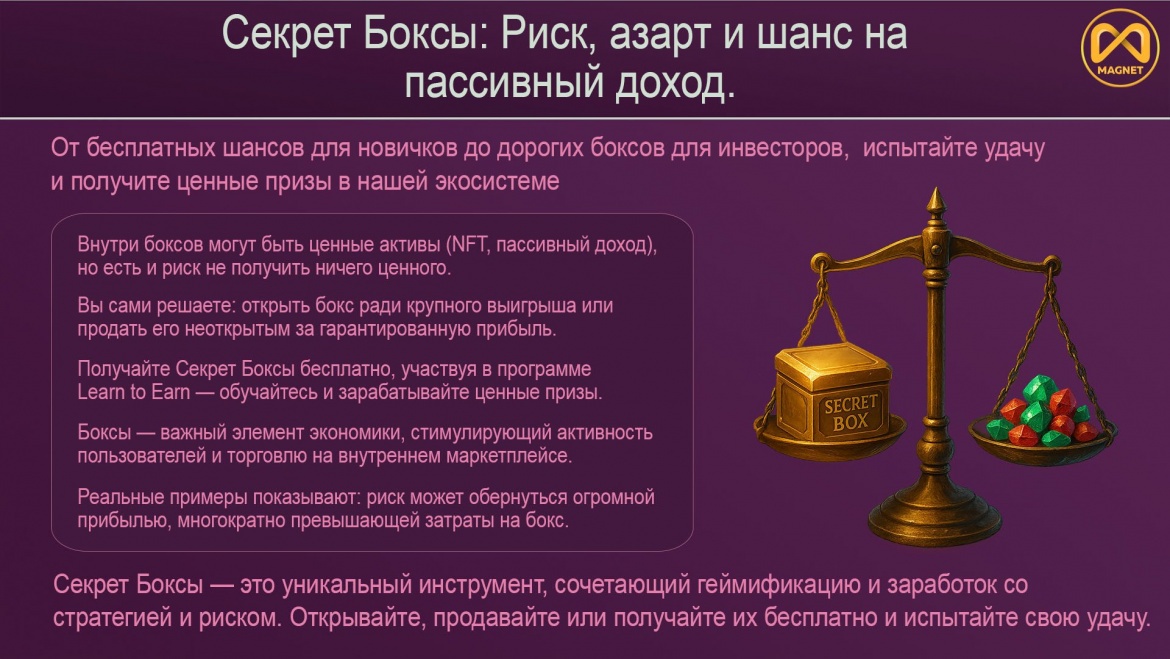 Секрет Боксы: Риск, азарт и шанс на пассивный доход.

MAGNET

От бесплатных шансов для новичков до дорогих боксов для инвесторов, испытайте удачу и получите ценные призы в нашей экосистеме

Внутри боксов могут быть ценные активы (NFT, пассивный доход), но есть и риск не получить ничего ценного.

Вы сами решаете: открыть бокс ради крупного выигрыша или продать его неоткрытым за гарантированную прибыль.

Получайте Секрет Боксы бесплатно, участвуя в программе Learn to Earn — обучайтесь и зарабатывайте ценные призы.

Боксы — важный элемент экономики, стимулирующий активность пользователей и торговлю на внутреннем маркетплейсе.

Реальные примеры показывают: риск может обернуться огромной прибылью, многократно превышающей затраты на бокс.

SECRET BOX

Секрет Боксы — это уникальный инструмент, сочетающий геймификацию и заработок со стратегией и риском. Открывайте, продавайте или получайте их бесплатно и испытайте свою удачу.